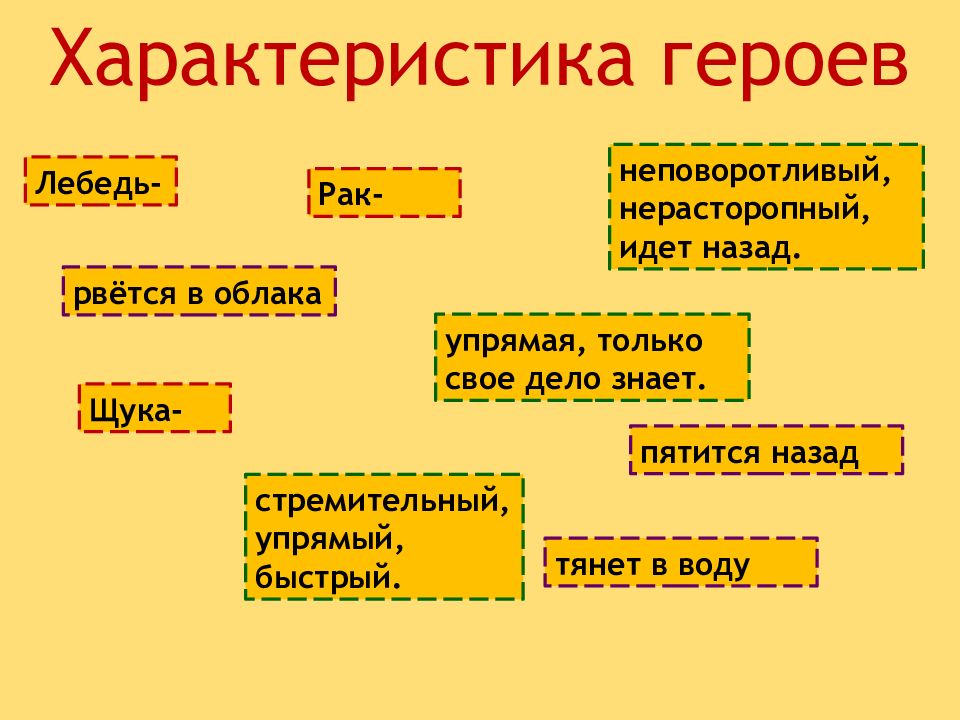 Характеристика героев

Лебедь-

Рак-

неповоротливый, нерасторопный, идет назад.

рвётся в облака

упрямая, только свое дело знает.

Щука-

пятится назад

стремительный, упрямый, быстрый.

тянет в воду